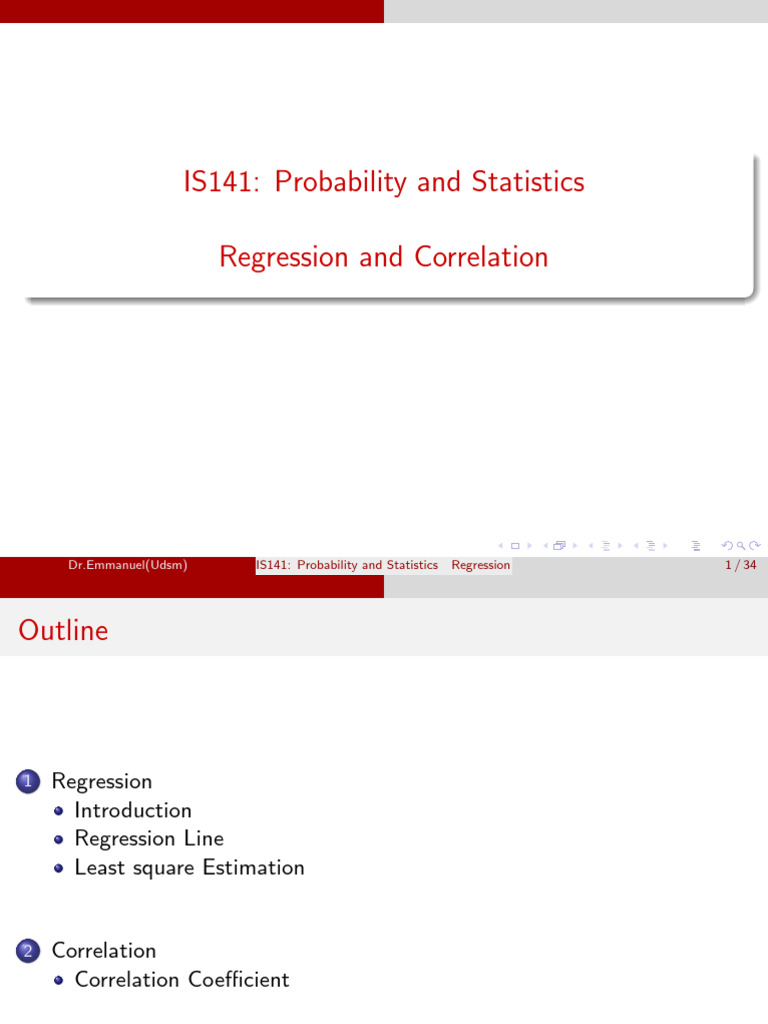 IS141: Probability and Statistics

Regression and Correlation

Dr.Emmanuel(Udsm) IS141: Probability and Statistics Regression 1 / 34

Outline

1 Regression
Introduction
Regression Line
Least square Estimation

2 Correlation
Correlation Coefficient